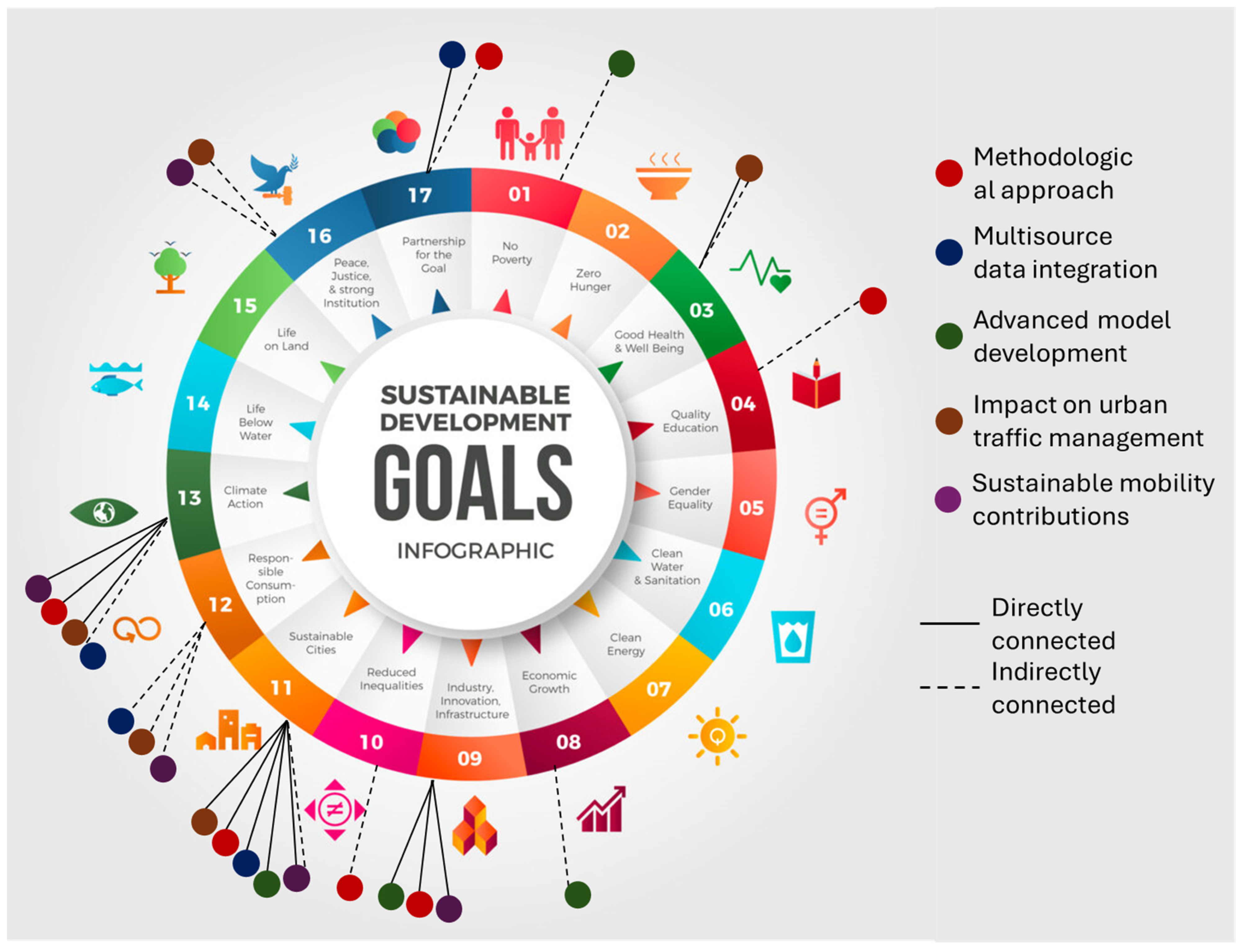 SUSTAINABLE DEVELOPMENT GOALS INFOGRAPHIC

01 No Poverty
02 Zero Hunger
03 Good Health & Well Being
04 Quality Education
05 Gender Equality
06 Clean Water & Sanitation
07 Clean Energy
08 Economic Growth
09 Industry, Innovation, Infrastructure
10 Reduced Inequalities
11 Sustainable Cities
12 Responsible Consumption
13 Climate Action
14 Life Below Water
15 Life on Land
16 Peace, Justice, & strong Institution
17 Partnership for the Goal

Methodological approach
Multisource data integration
Advanced model development
Impact on urban traffic management
Sustainable mobility contributions

Directly connected
Indirectly connected